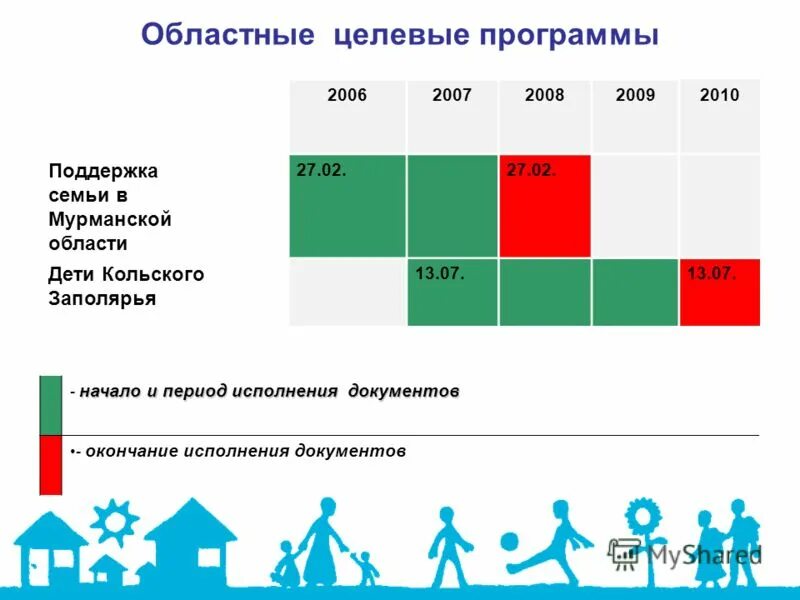 Областные целевые программы

| | 2006 | 2007 | 2008 | 2009 | 2010 |
|---|---|---|---|---|---|
| Поддержка семьи в Мурманской области | 27.02. | | 27.02. | | |
| Дети Кольского Заполярья | | 13.07. | | | 13.07. |

- начало и период исполнения документов

•- окончание исполнения документов

MyShared